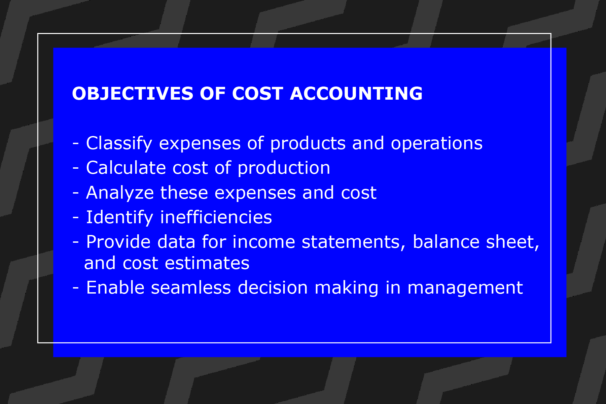 OBJECTIVES OF COST ACCOUNTING

- Classify expenses of products and operations
- Calculate cost of production
- Analyze these expenses and cost
- Identify inefficiencies
- Provide data for income statements, balance sheet, and cost estimates
- Enable seamless decision making in management